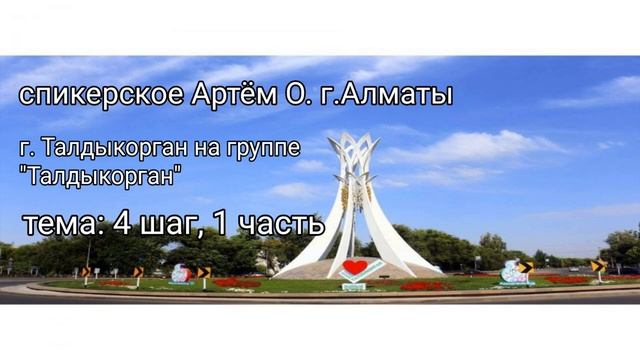 спикерское Артём О. г.Алматы

г. Талдыкорган на группе "Талдыкорган"

тема: 4 шаг, 1 часть